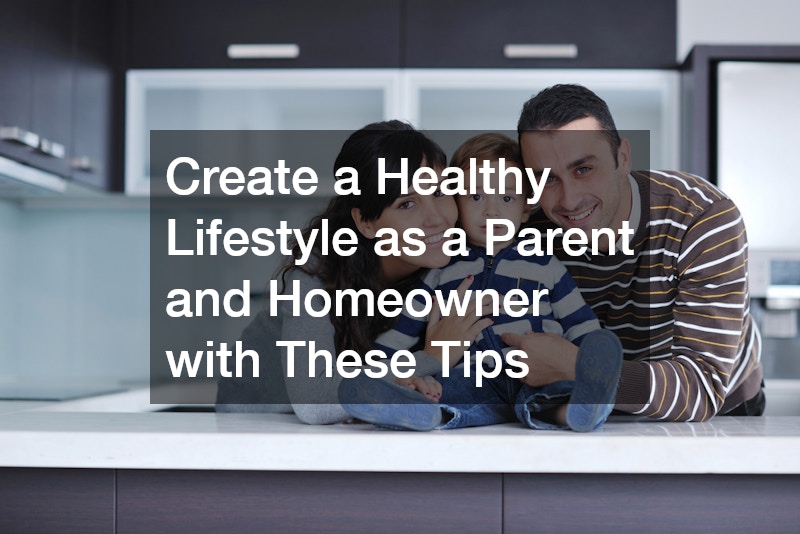 Create a Healthy Lifestyle as a Parent and Homeowner with These Tips